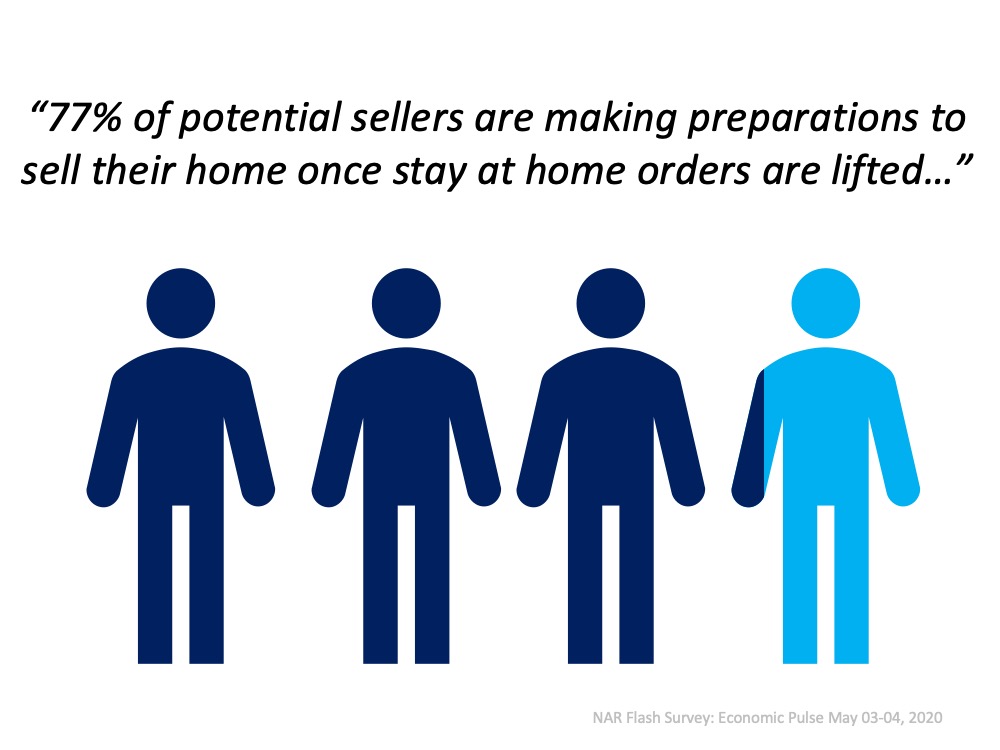 “77% of potential sellers are making preparations to sell their home once stay at home orders are lifted…”

NAR Flash Survey: Economic Pulse May 03-04, 2020